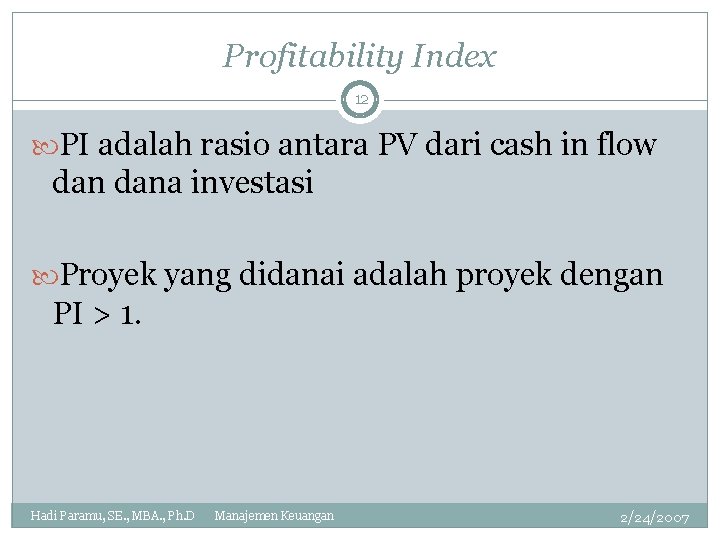 Profitability Index

12

PI adalah rasio antara PV dari cash in flow dan dana investasi

Proyek yang didanai adalah proyek dengan PI > 1.

Hadi Paramu, SE., MBA., Ph.D Manajemen Keuangan 2/24/2007